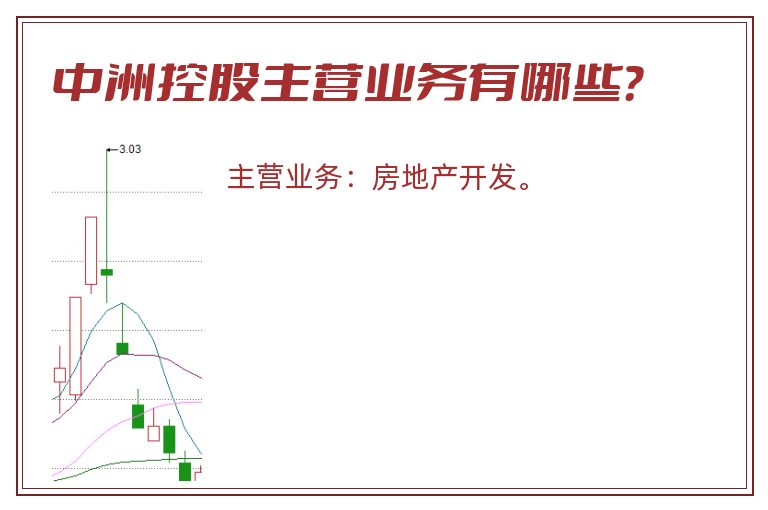 中洲控股主营业务有哪些?

3.03

主营业务：房地产开发。